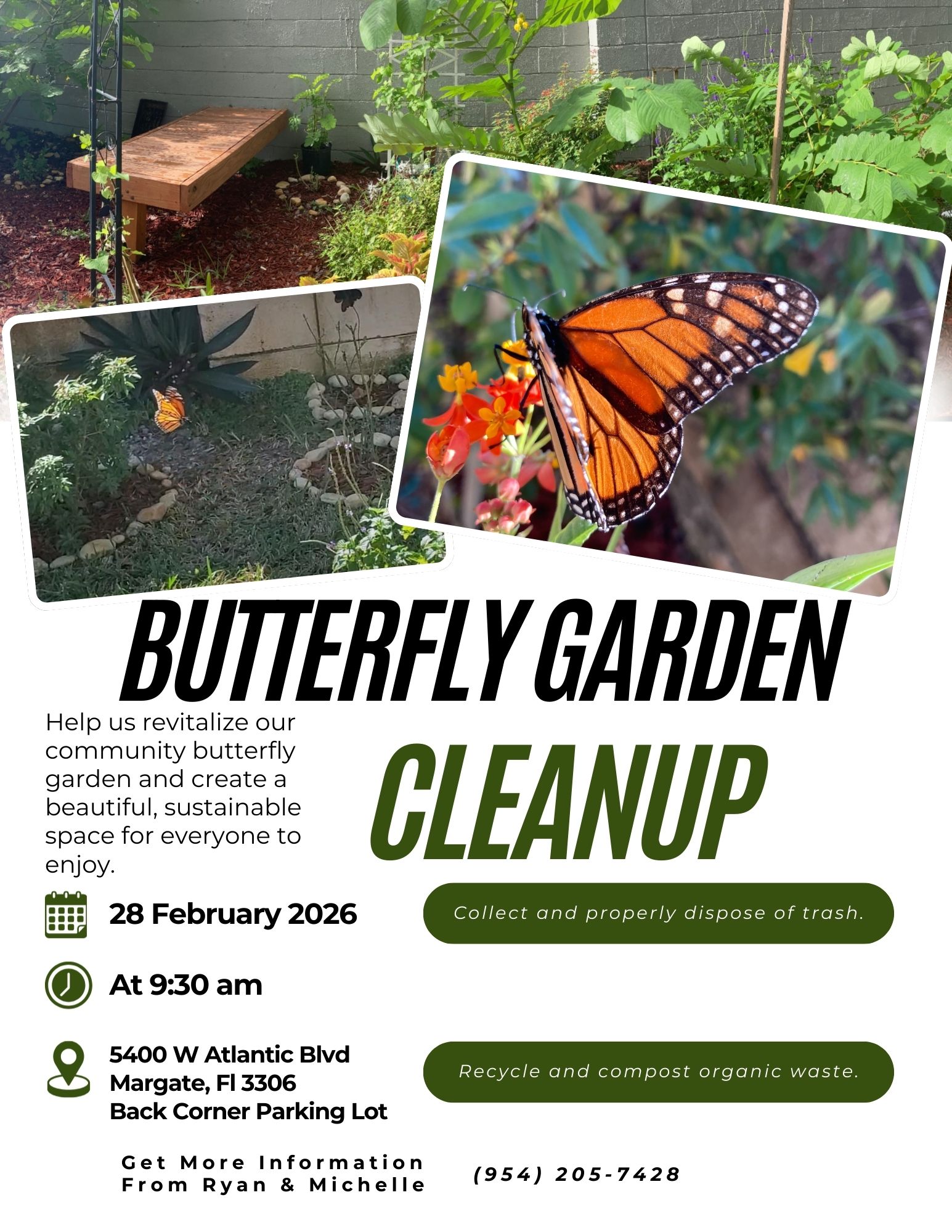 BUTTERFLY GARDEN
CLEANUP

Help us revitalize our community butterfly garden and create a beautiful, sustainable space for everyone to enjoy.

28 February 2026

At 9:30 am

5400 W Atlantic Blvd
Margate, Fl 3306
Back Corner Parking Lot

Collect and properly dispose of trash.

Recycle and compost organic waste.

Get More Information
From Ryan & Michelle

(954) 205-7428